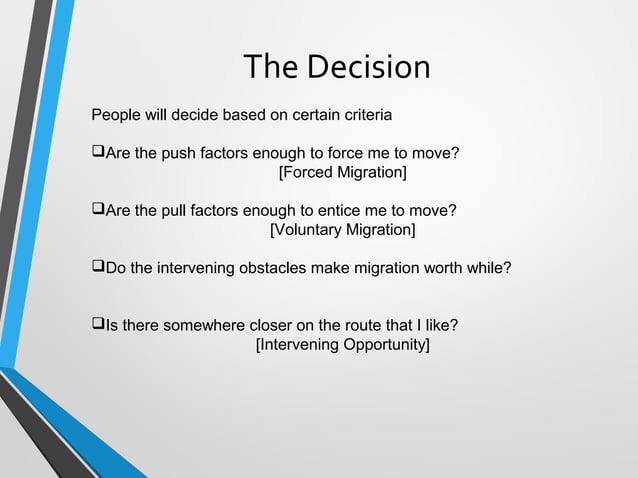 The Decision

People will decide based on certain criteria

❑Are the push factors enough to force me to move?
[Forced Migration]

❑Are the pull factors enough to entice me to move?
[Voluntary Migration]

❑Do the intervening obstacles make migration worth while?

❑Is there somewhere closer on the route that I like?
[Intervening Opportunity]